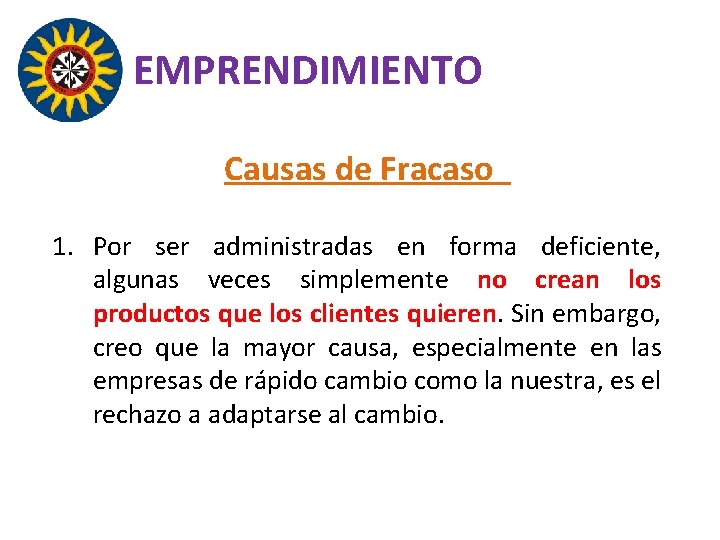 EMPRENDIMIENTO

Causas de Fracaso

1. Por ser administradas en forma deficiente, algunas veces simplemente no crean los productos que los clientes quieren. Sin embargo, creo que la mayor causa, especialmente en las empresas de rápido cambio como la nuestra, es el rechazo a adaptarse al cambio.